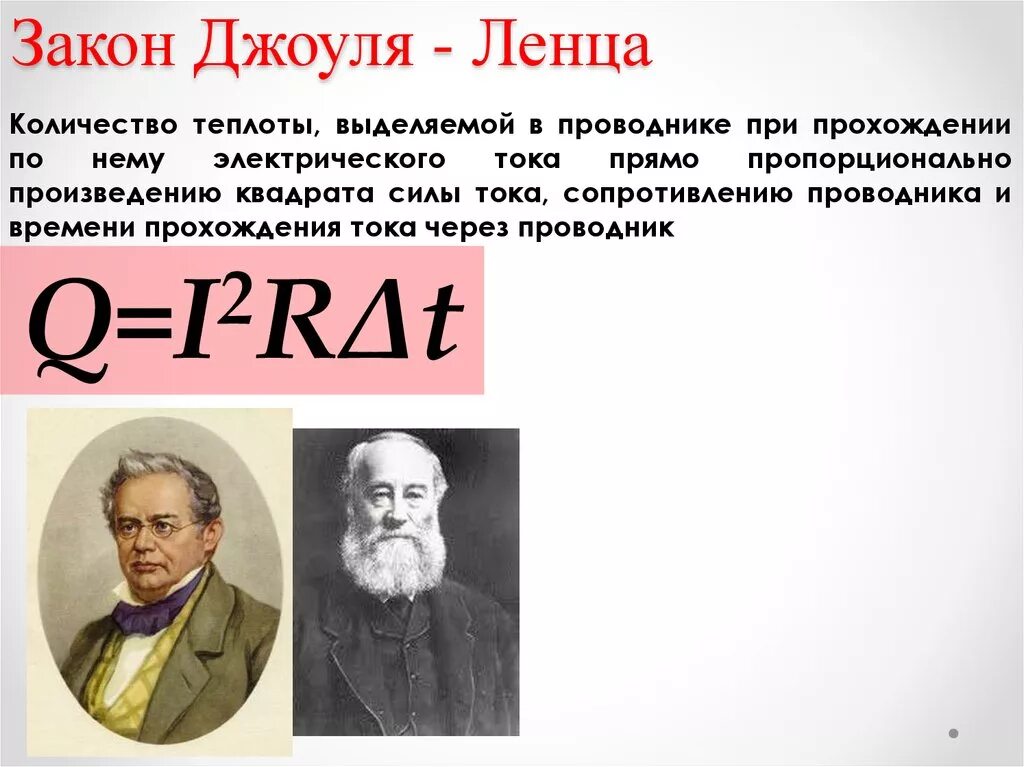 Закон Джоуля - Ленца

Количество теплоты, выделяемой в проводнике при прохождении по нему электрического тока прямо пропорционально произведению квадрата силы тока, сопротивлению проводника и времени прохождения тока через проводник

$Q=I^2R\Delta t$